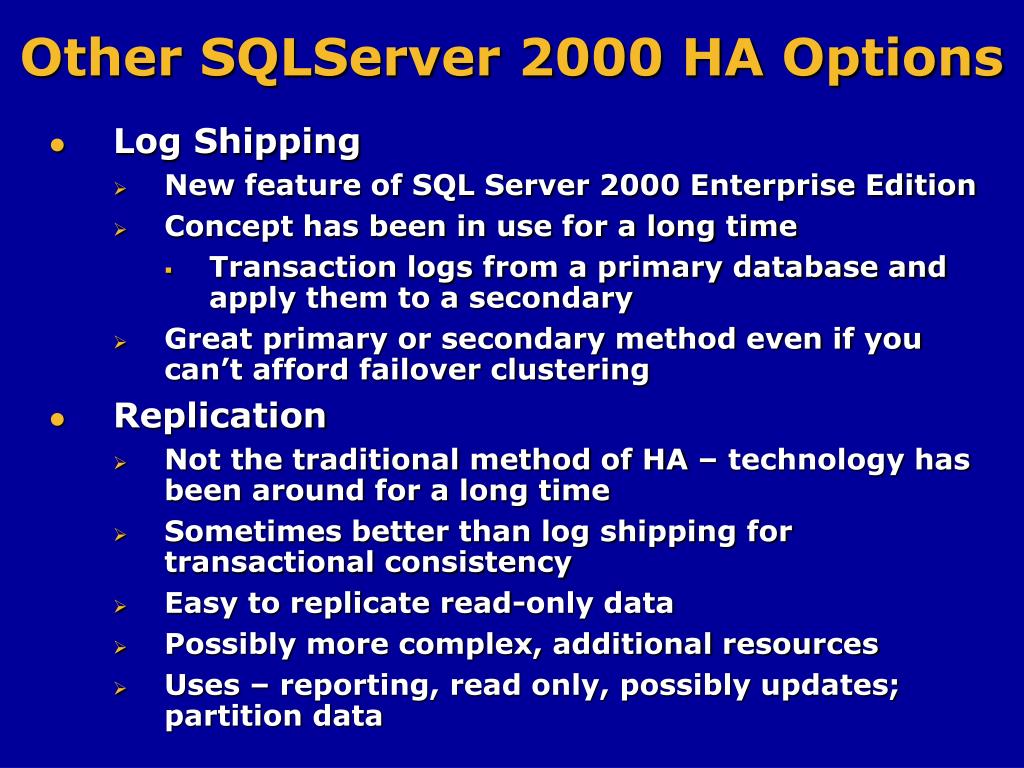 Other SQLServer 2000 HA Options

- Log Shipping
  - New feature of SQL Server 2000 Enterprise Edition
  - Concept has been in use for a long time
    - Transaction logs from a primary database and apply them to a secondary
  - Great primary or secondary method even if you can’t afford failover clustering
- Replication
  - Not the traditional method of HA – technology has been around for a long time
  - Sometimes better than log shipping for transactional consistency
  - Easy to replicate read-only data
  - Possibly more complex, additional resources
  - Uses – reporting, read only, possibly updates; partition data